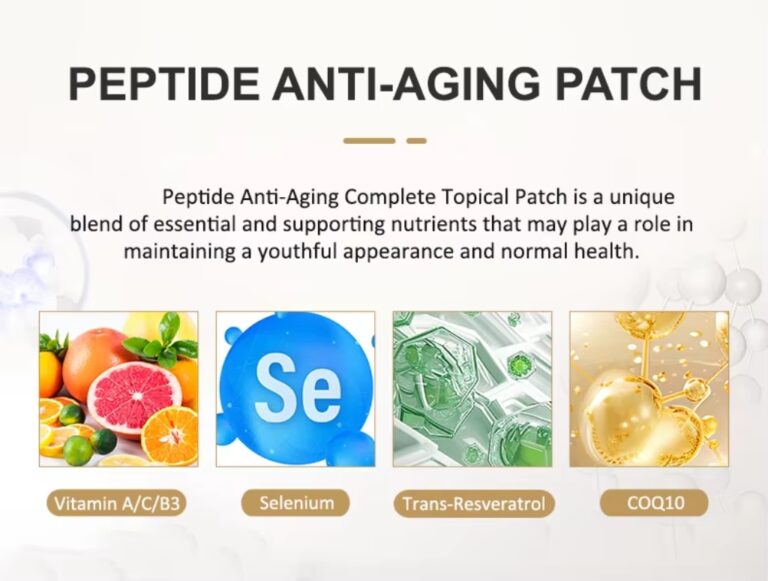 PEPTIDE ANTI-AGING PATCH

Peptide Anti-Aging Complete Topical Patch is a unique blend of essential and supporting nutrients that may play a role in maintaining a youthful appearance and normal health.

Se

Vitamin A/C/B3

Selenium

Trans-Resveratrol

COQ10